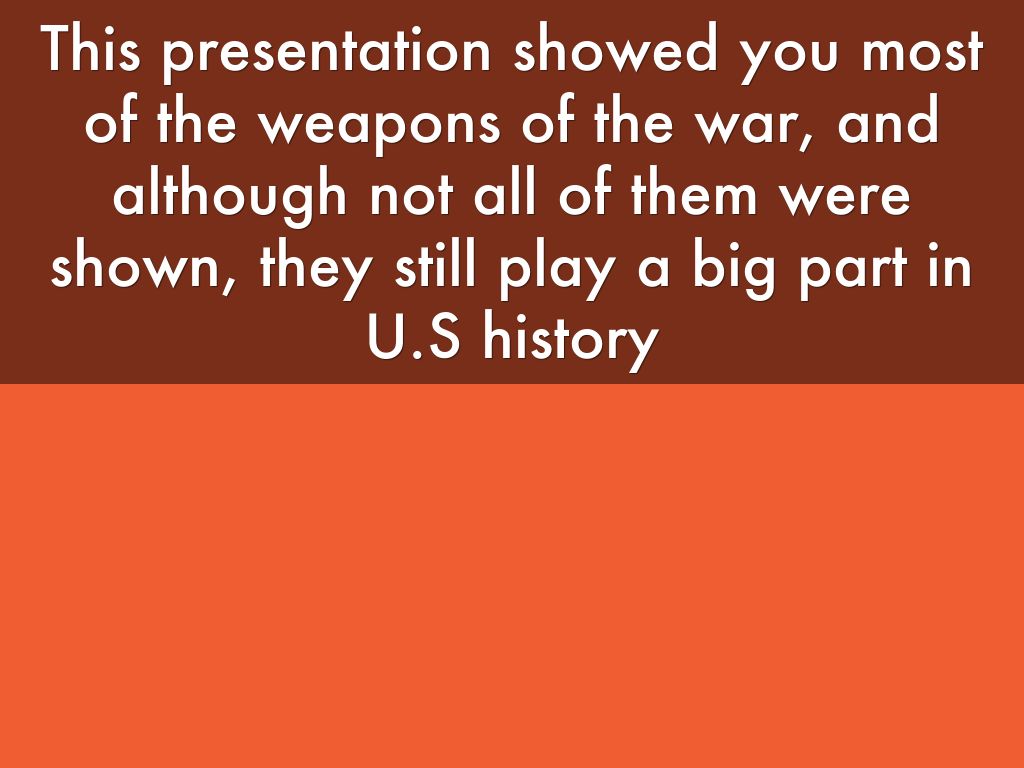 This presentation showed you most of the weapons of the war, and although not all of them were shown, they still play a big part in U.S history